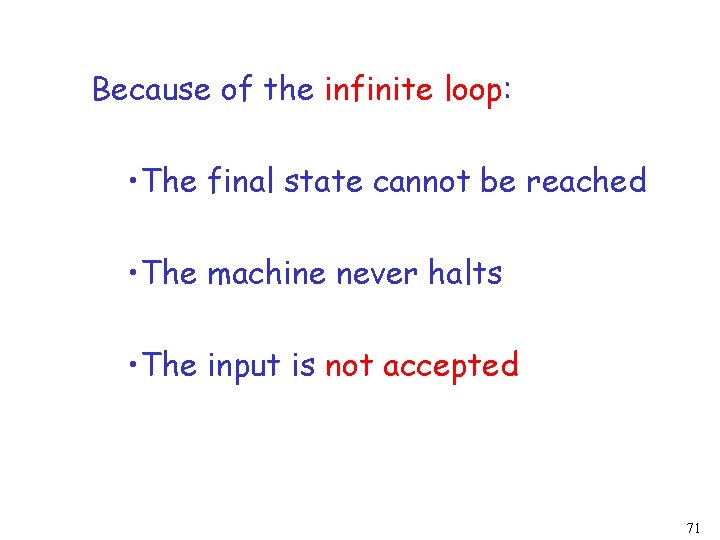 Because of the infinite loop:

•The final state cannot be reached

•The machine never halts

•The input is not accepted

71